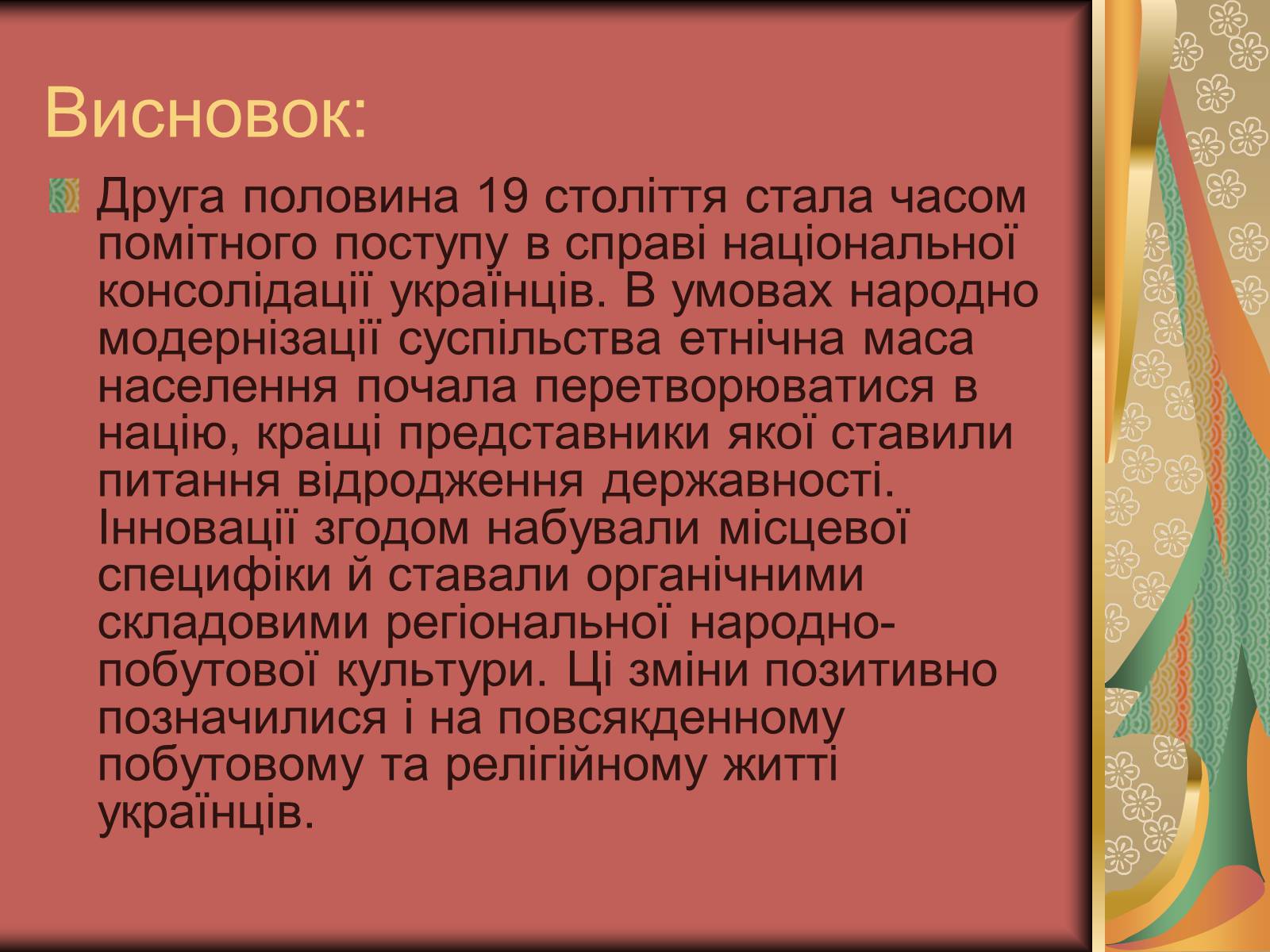 Висновок:

Друга половина 19 століття стала часом помітного поступу в справі національної консолідації українців. В умовах народно модернізації суспільства етнічна маса населення почала перетворюватися в націю, кращі представники якої ставили питання відродження державності. Інновації згодом набували місцевої специфіки й ставали органічними складовими регіональної народно-побутової культури. Ці зміни позитивно позначилися і на повсякденному побутовому та релігійному житті українців.